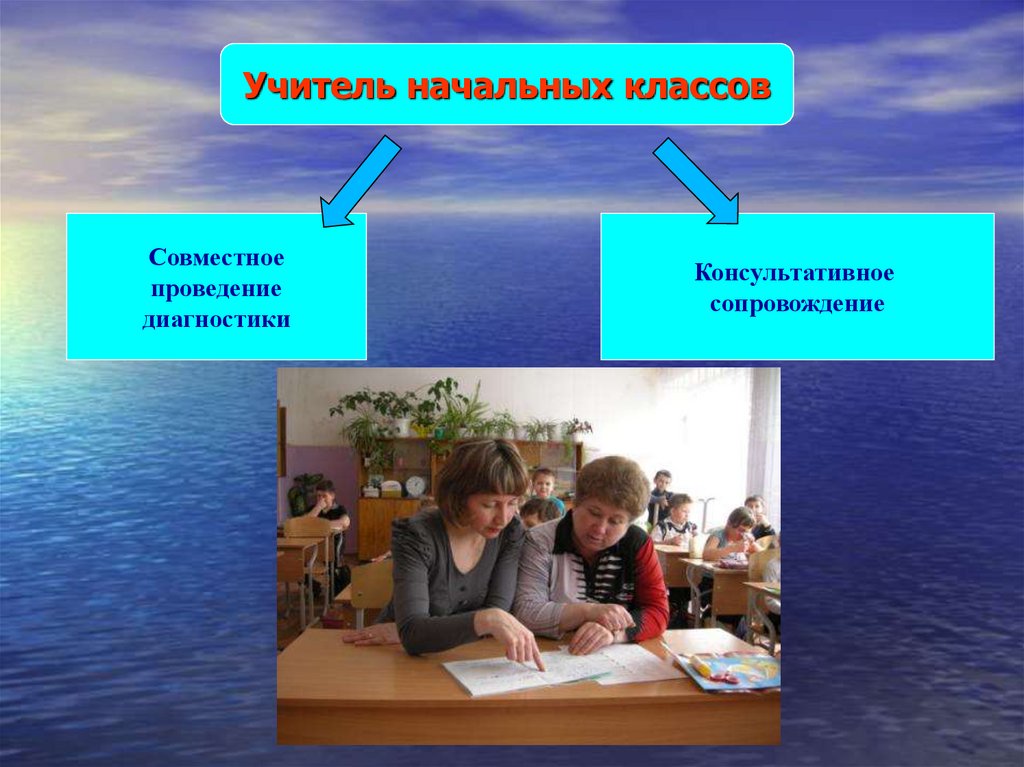 Учитель начальных классов

Совместное проведение диагностики

Консультативное сопровождение